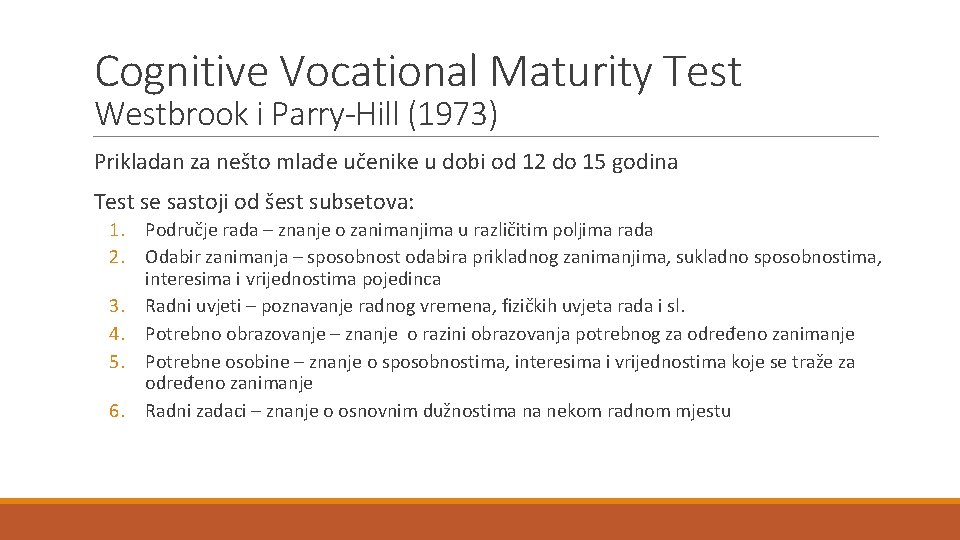 Cognitive Vocational Maturity Test
Westbrook i Parry-Hill (1973)

Prikladan za nešto mlađe učenike u dobi od 12 do 15 godina

Test se sastoji od šest subsetova:

1. Područje rada – znanje o zanimanjima u različitim poljima rada
2. Odabir zanimanja – sposobnost odabira prikladnog zanimanjima, sukladno sposobnostima, interesima i vrijednostima pojedinca
3. Radni uvjeti – poznavanje radnog vremena, fizičkih uvjeta rada i sl.
4. Potrebno obrazovanje – znanje o razini obrazovanja potrebnog za određeno zanimanje
5. Potrebne osobine – znanje o sposobnostima, interesima i vrijednostima koje se traže za određeno zanimanje
6. Radni zadaci – znanje o osnovnim dužnostima na nekom radnom mjestu